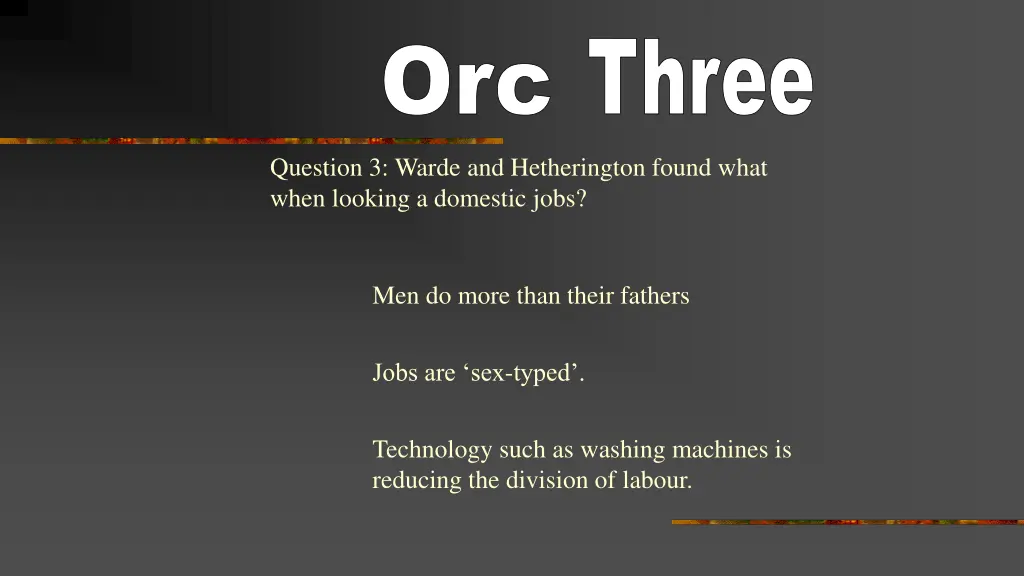 Orc Three

Question 3: Warde and Hetherington found what when looking a domestic jobs?

Men do more than their fathers

Jobs are ‘sex-typed’.

Technology such as washing machines is reducing the division of labour.